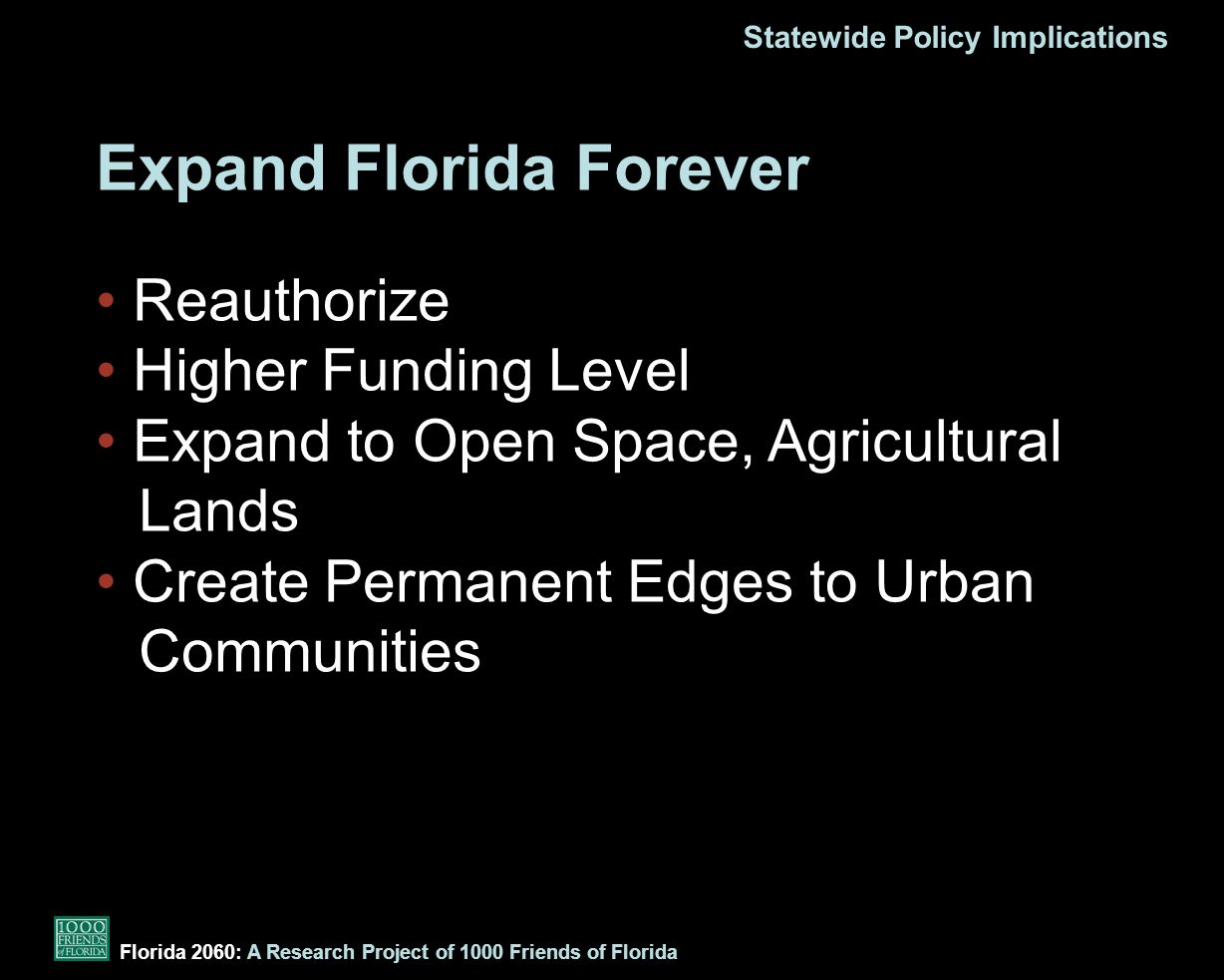 Statewide Policy Implications

Expand Florida Forever

• Reauthorize
• Higher Funding Level
• Expand to Open Space, Agricultural Lands
• Create Permanent Edges to Urban Communities

1000 FRIENDS of FLORIDA

Florida 2060: A Research Project of 1000 Friends of Florida